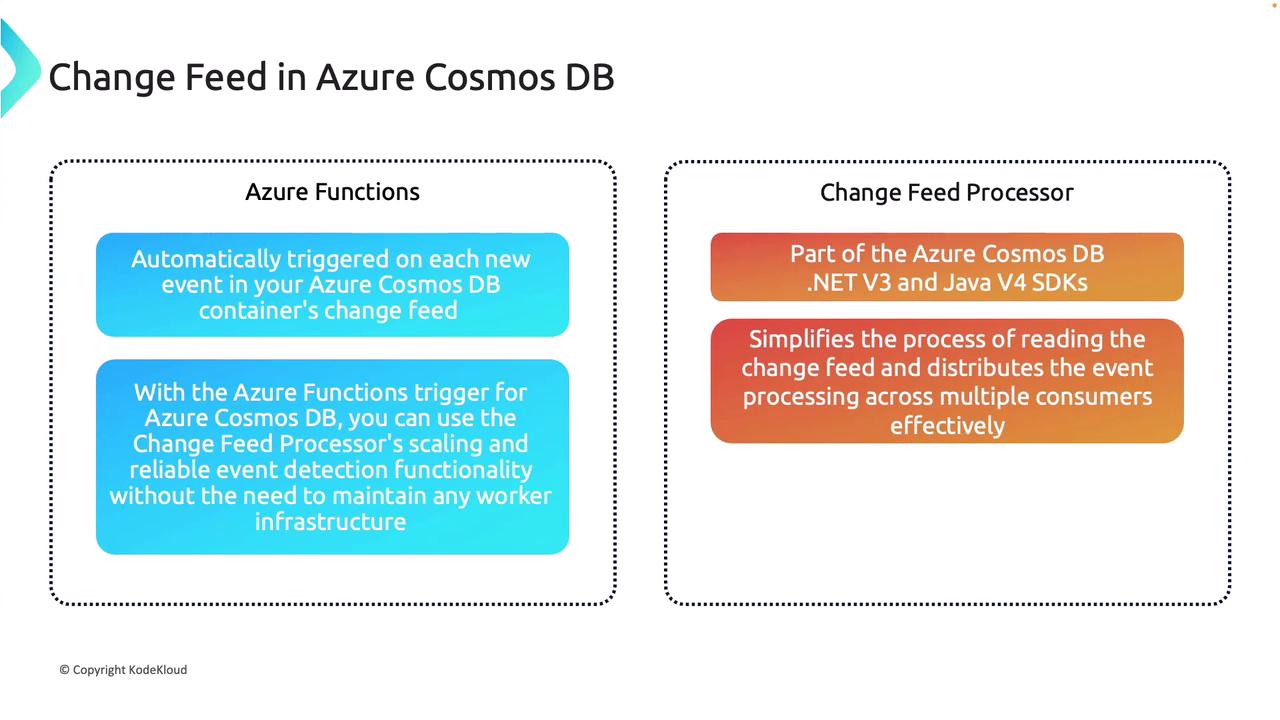 Change Feed in Azure Cosmos DB

Azure Functions

Automatically triggered on each new event in your Azure Cosmos DB container's change feed

With the Azure Functions trigger for Azure Cosmos DB, you can use the Change Feed Processor's scaling and reliable event detection functionality without the need to maintain any worker infrastructure

Change Feed Processor

Part of the Azure Cosmos DB .NET V3 and Java V4 SDKs

Simplifies the process of reading the change feed and distributes the event processing across multiple consumers effectively

© Copyright KodeKloud